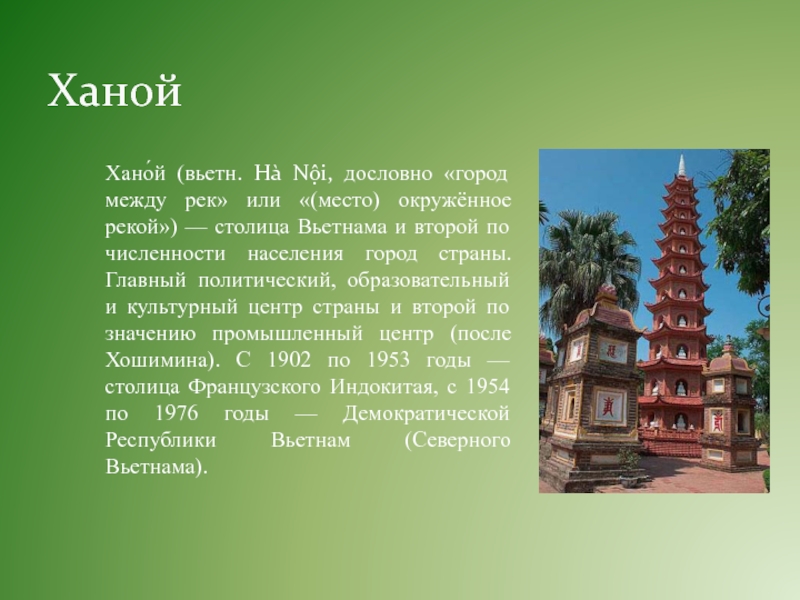 Ханой

Хано́й (вьетн. Hà Nội, дословно «город между рек» или «(место) окружённое рекой») — столица Вьетнама и второй по численности населения город страны. Главный политический, образовательный и культурный центр страны и второй по значению промышленный центр (после Хошимина). С 1902 по 1953 годы — столица Французского Индокитая, с 1954 по 1976 годы — Демократической Республики Вьетнам (Северного Вьетнама).